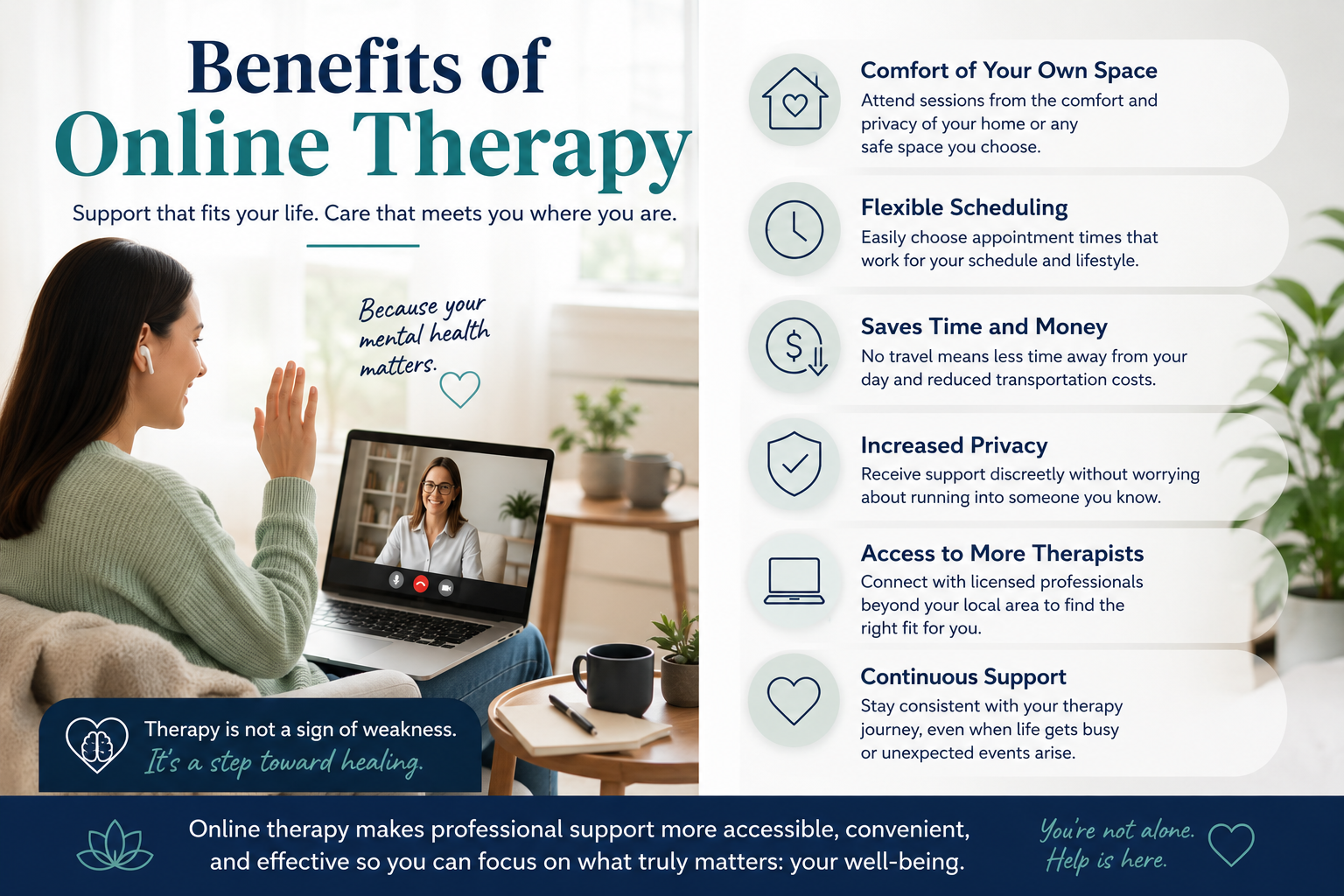 Benefits of Online Therapy

Support that fits your life. Care that meets you where you are.

Because your mental health matters.

Therapy is not a sign of weakness. It's a step toward healing.

Comfort of Your Own Space
Attend sessions from the comfort and privacy of your home or any safe space you choose.

Flexible Scheduling
Easily choose appointment times that work for your schedule and lifestyle.

Saves Time and Money
No travel means less time away from your day and reduced transportation costs.

Increased Privacy
Receive support discreetly without worrying about running into someone you know.

Access to More Therapists
Connect with licensed professionals beyond your local area to find the right fit for you.

Continuous Support
Stay consistent with your therapy journey, even when life gets busy or unexpected events arise.

Online therapy makes professional support more accessible, convenient, and effective so you can focus on what truly matters: your well-being.

You're not alone. Help is here.